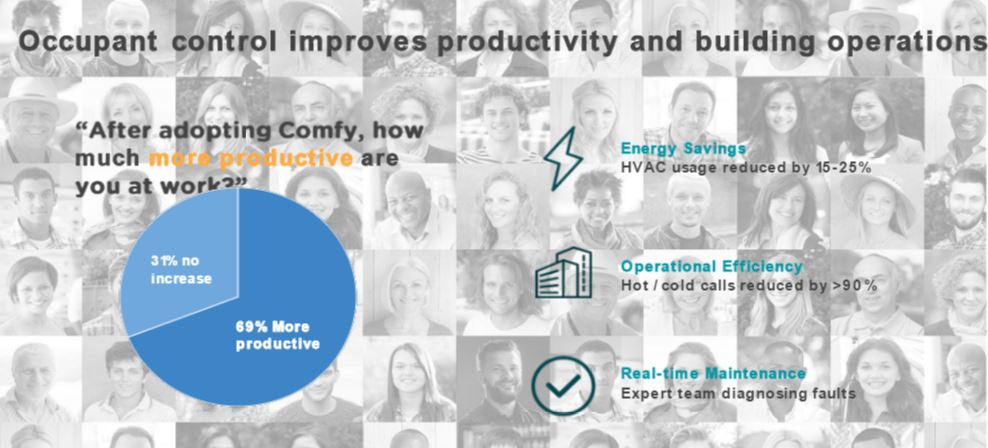 Occupant control improves productivity and building operations

"After adopting Comfy, how much more productive are you at work?"

31% no increase

69% More productive

Energy Savings
HVAC usage reduced by 15-25%

Operational Efficiency
Hot / cold calls reduced by >90%

Real-time Maintenance
Expert team diagnosing faults